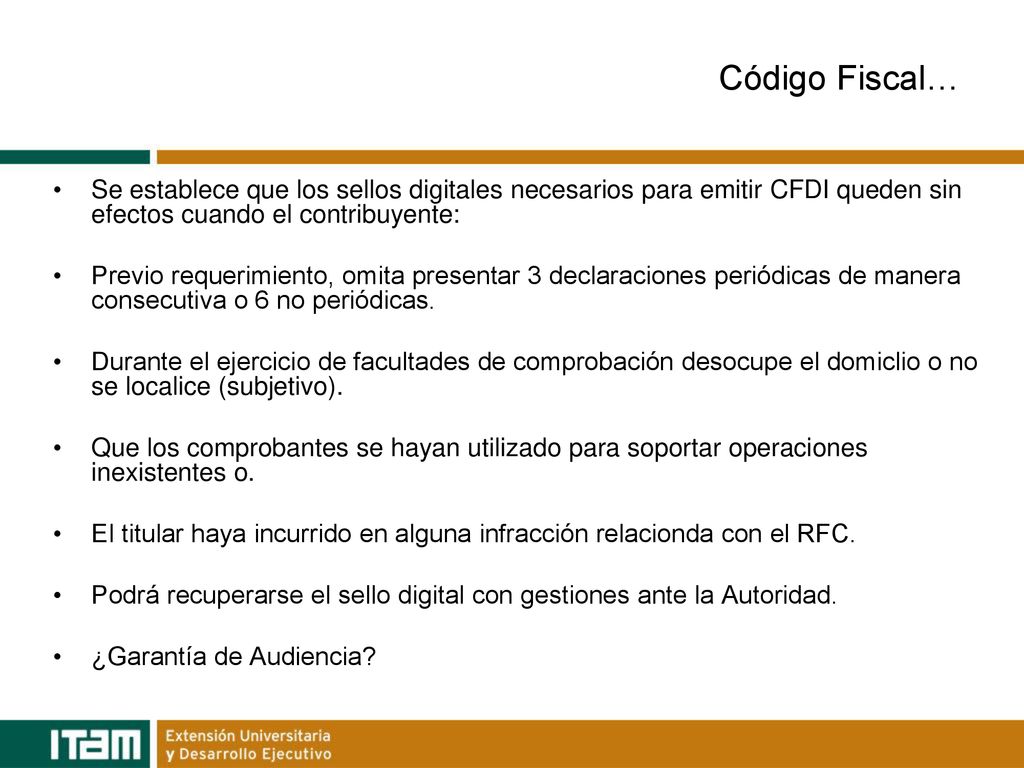 Código Fiscal…

• Se establece que los sellos digitales necesarios para emitir CFDI queden sin efectos cuando el contribuyente:

• Previo requerimiento, omita presentar 3 declaraciones periódicas de manera consecutiva o 6 no periódicas.

• Durante el ejercicio de facultades de comprobación desocupe el domiclio o no se localice (subjetivo).

• Que los comprobantes se hayan utilizado para soportar operaciones inexistentes o.

• El titular haya incurrido en alguna infracción relacionda con el RFC.

• Podrá recuperarse el sello digital con gestiones ante la Autoridad.

• ¿Garantía de Audiencia?

ITAM Extensión Universitaria y Desarrollo Ejecutivo